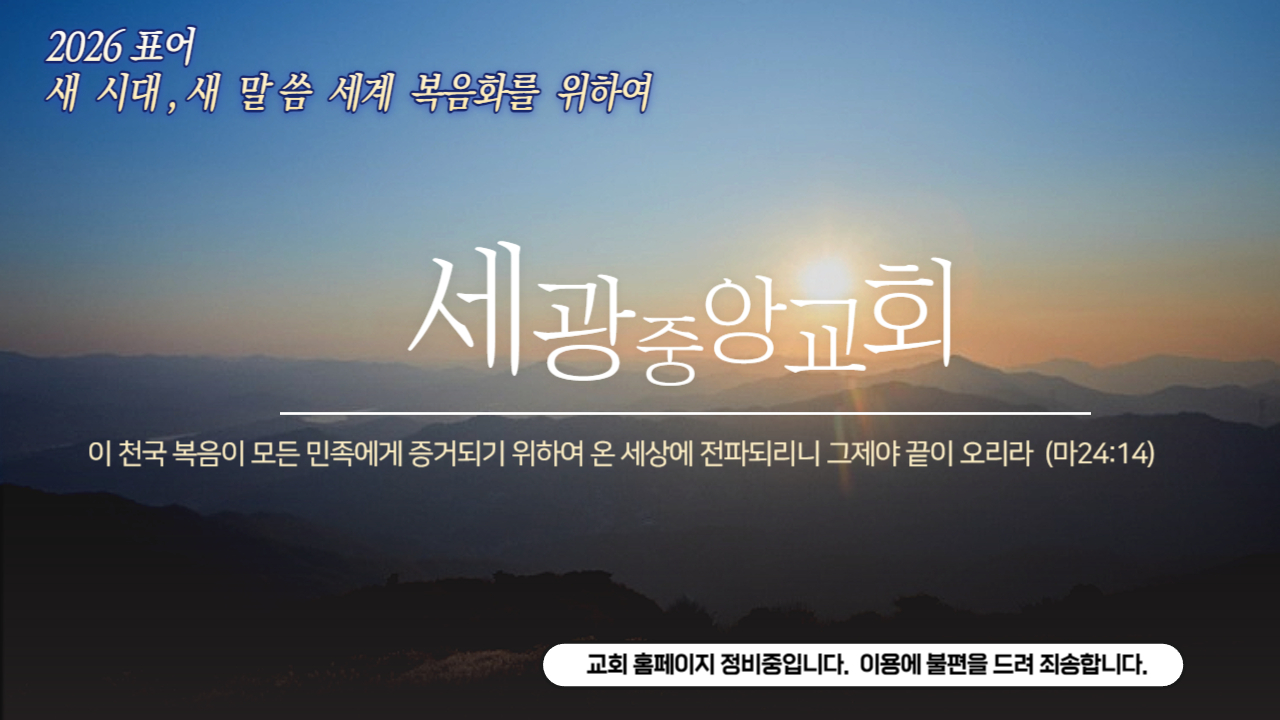 2026 표어
새 시대, 새 말씀 세계 복음화를 위하여

세광중앙교회

이 천국 복음이 모든 민족에게 증거되기 위하여 온 세상에 전파되리니 그제야 끝이 오리라 (마24:14)

교회 홈페이지 정비중입니다. 이용에 불편을 드려 죄송합니다.